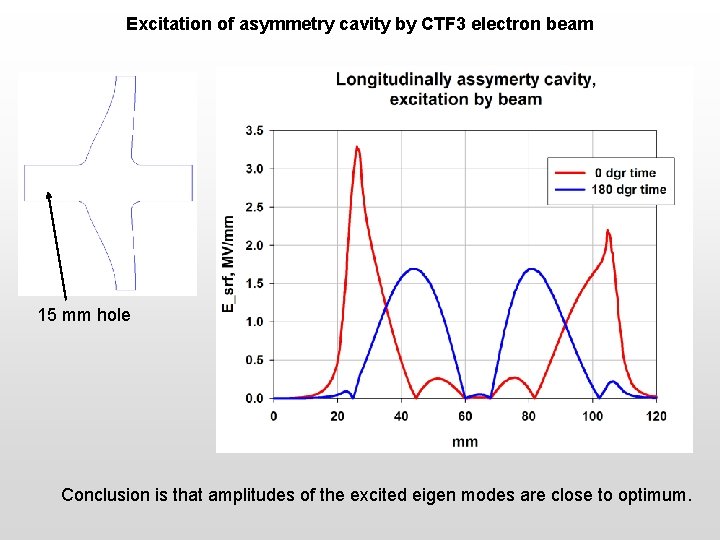 Excitation of asymmetry cavity by CTF3 electron beam

15 mm hole

Longitudinally assymerty cavity, excitation by beam

0 dgr time
180 dgr time

E_srf, MV/mm

3.5
3.0
2.5
2.0
1.5
1.0
0.5
0.0

0
20
40
60
80
100
120

mm

Conclusion is that amplitudes of the excited eigen modes are close to optimum.